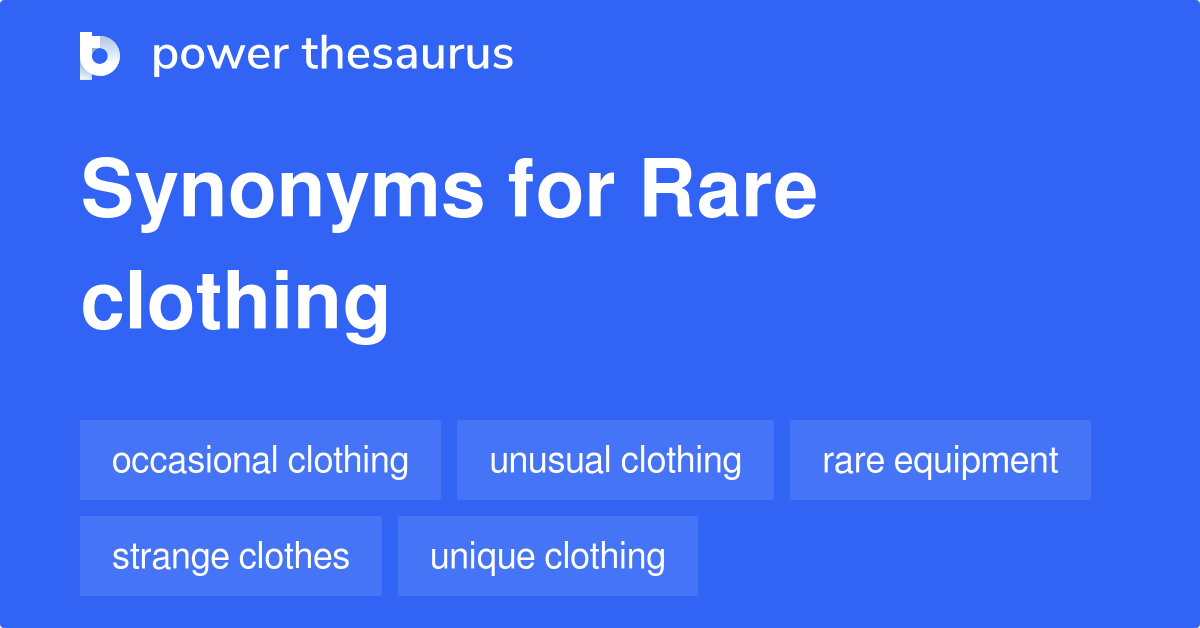 power thesaurus

Synonyms for Rare clothing

occasional clothing
unusual clothing
rare equipment
strange clothes
unique clothing